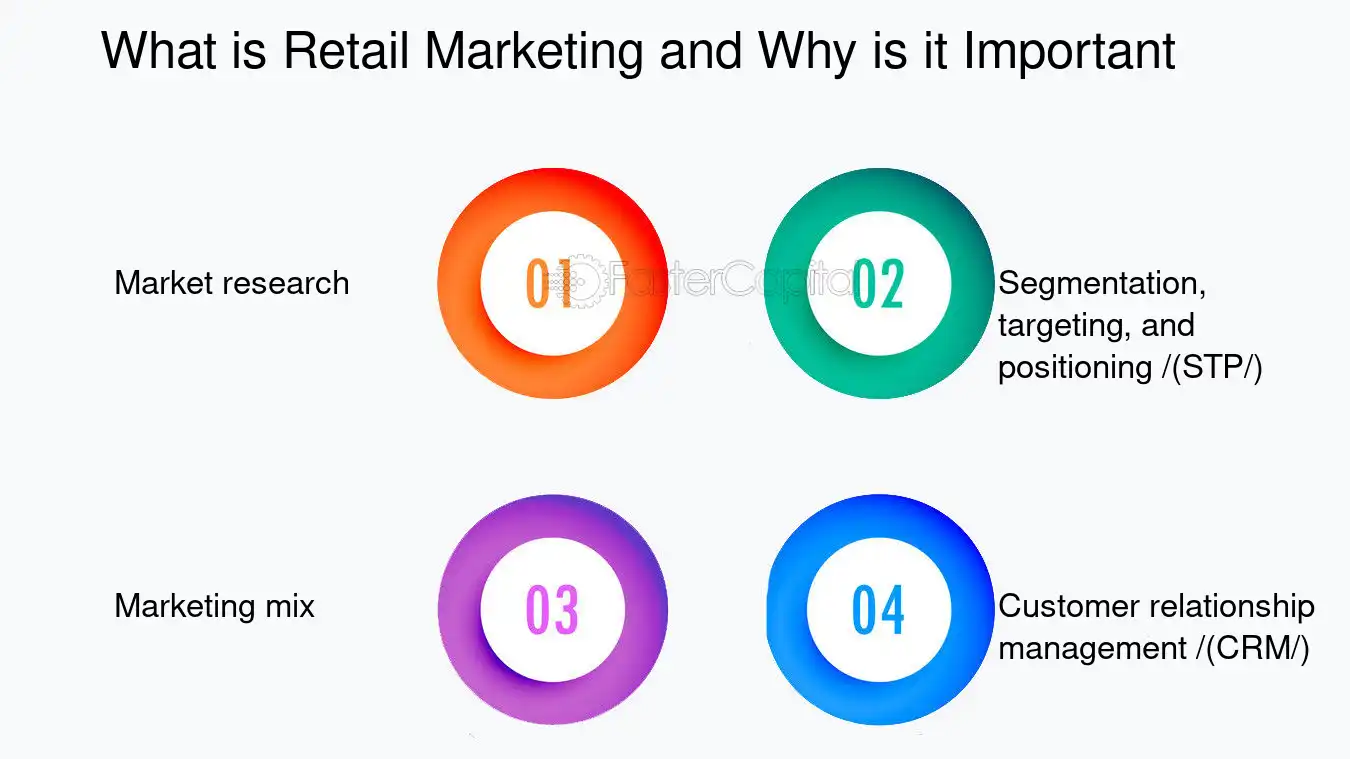 What is Retail Marketing and Why is it Important

Market research

01

02

Segmentation, targeting, and positioning /(STP/)

Marketing mix

03

04

Customer relationship management /(CRM/)

FasterCapital